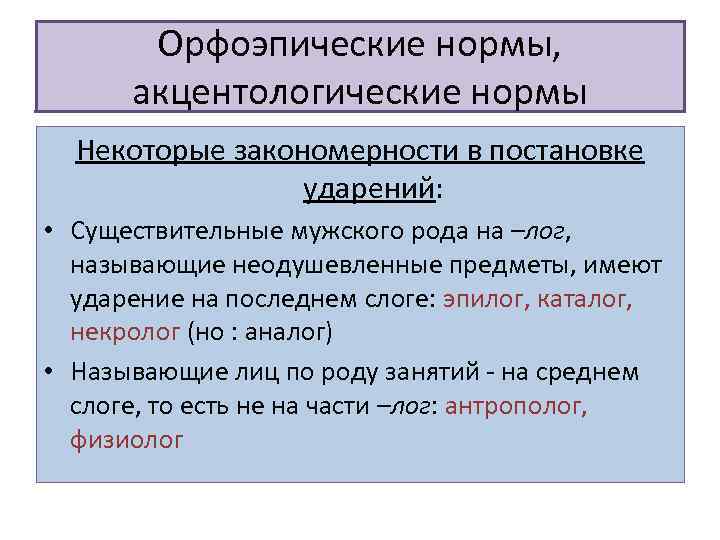 Орфоэпические нормы, акцентологические нормы

Некоторые закономерности в постановке ударений:

• Существительные мужского рода на –лог, называющие неодушевленные предметы, имеют ударение на последнем слоге: эпилог, каталог, некролог (но : аналог)

• Называющие лиц по роду занятий - на среднем слоге, то есть не на части –лог: антрополог, физиолог